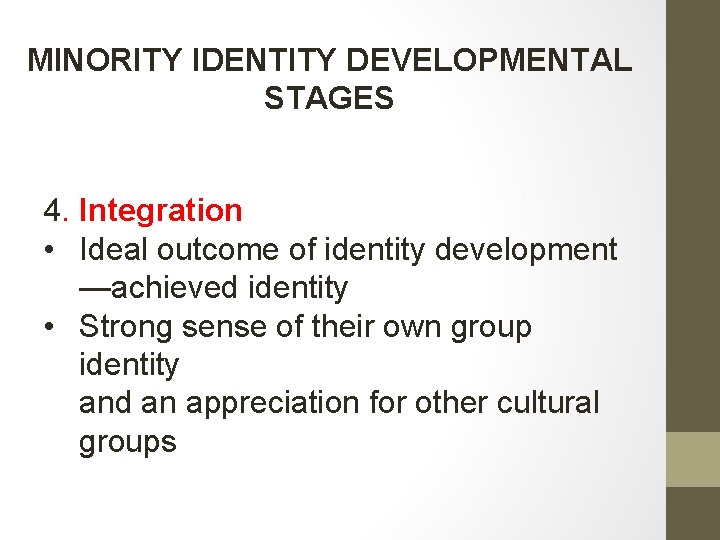 MINORITY IDENTITY DEVELOPMENTAL STAGES

4. Integration
• Ideal outcome of identity development —achieved identity
• Strong sense of their own group identity
and an appreciation for other cultural groups